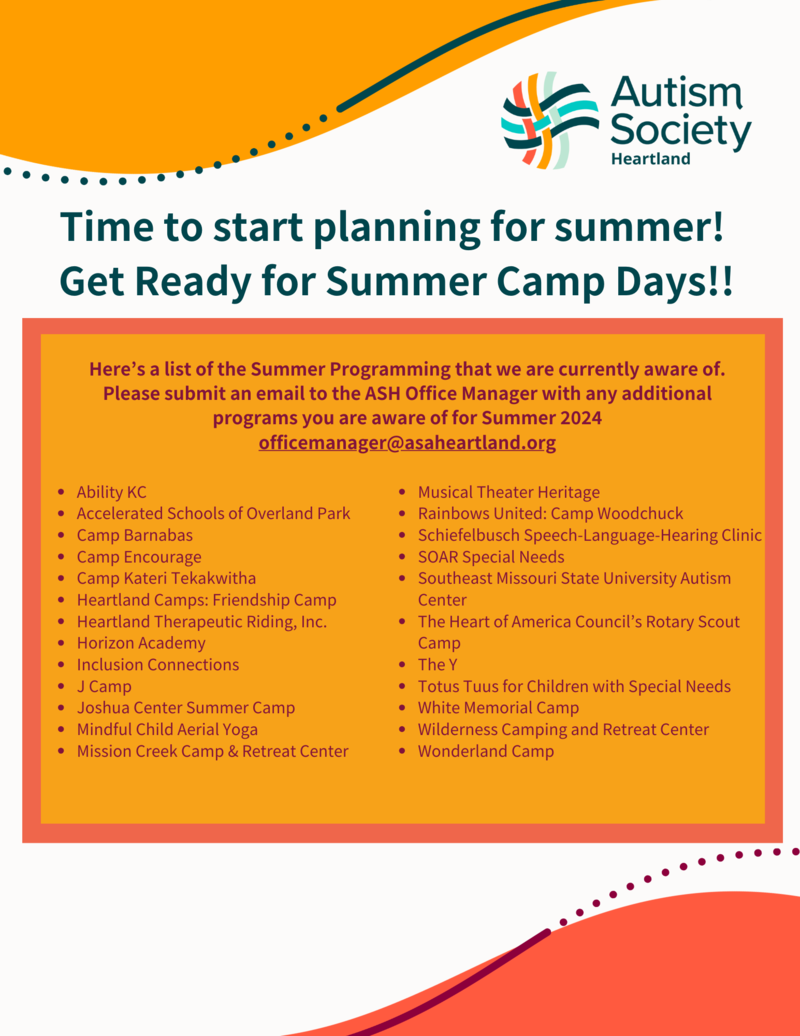 Autism Society Heartland

Time to start planning for summer! Get Ready for Summer Camp Days!!

Here's a list of the Summer Programming that we are currently aware of. Please submit an email to the ASH Office Manager with any additional programs you are aware of for Summer 2024
officemanager@asaheartland.org

- Ability KC
- Accelerated Schools of Overland Park
- Camp Barnabas
- Camp Encourage
- Camp Kateri Tekakwitha
- Heartland Camps: Friendship Camp
- Heartland Therapeutic Riding, Inc.
- Horizon Academy
- Inclusion Connections
- J Camp
- Joshua Center Summer Camp
- Mindful Child Aerial Yoga
- Mission Creek Camp & Retreat Center

- Musical Theater Heritage
- Rainbows United: Camp Woodchuck
- Schiefelbusch Speech-Language-Hearing Clinic
- SOAR Special Needs
- Southeast Missouri State University Autism Center
- The Heart of America Council's Rotary Scout Camp
- The Y
- Totus Tuus for Children with Special Needs
- White Memorial Camp
- Wilderness Camping and Retreat Center
- Wonderland Camp